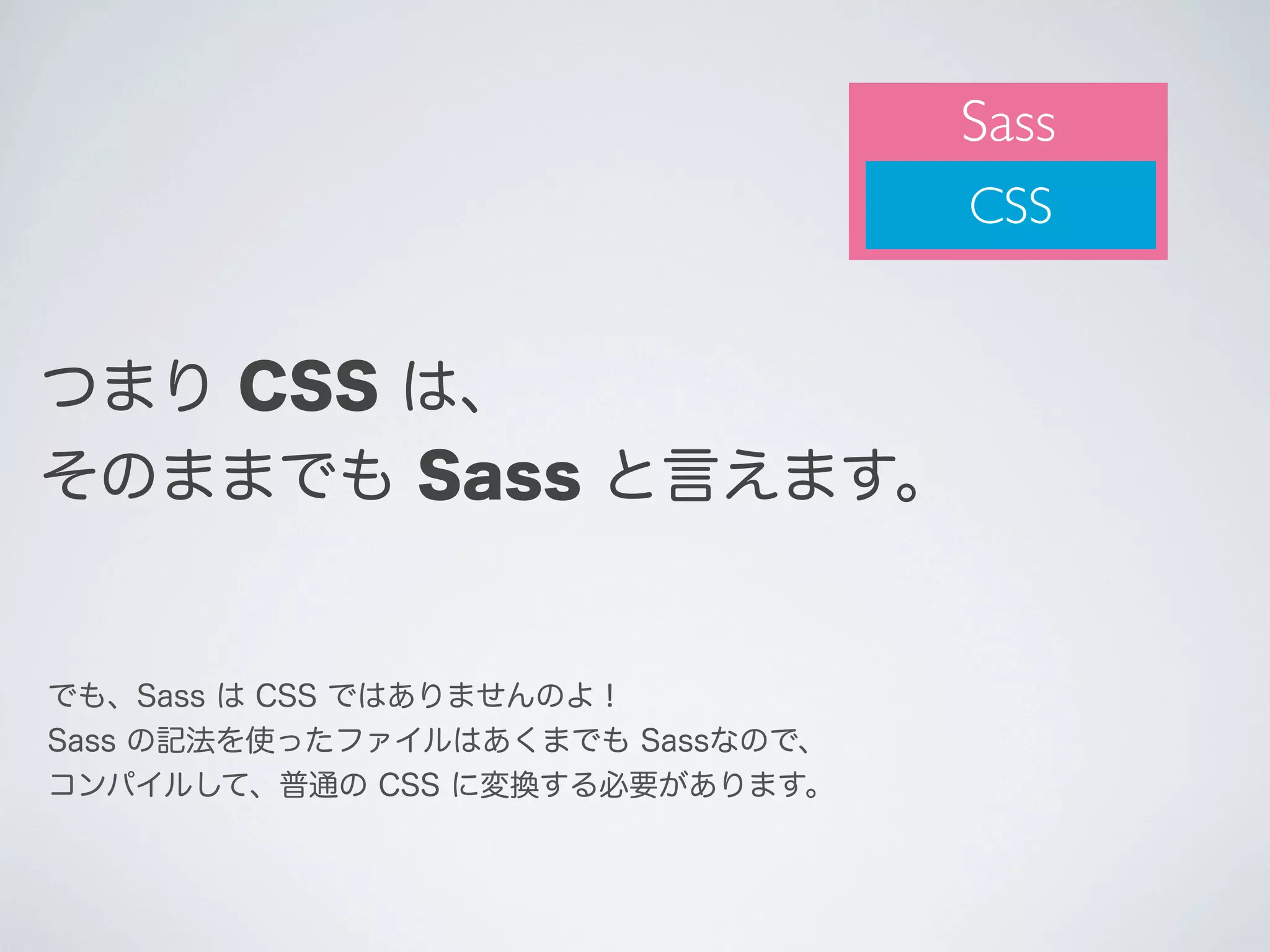 Sass

CSS

つまり CSS は、
そのままでも Sass と言えます。

でも、Sass は CSS ではありませんのよ！
Sass の記法を使ったファイルはあくまでも Sassなので、
コンパイルして、普通の CSS に変換する必要があります。